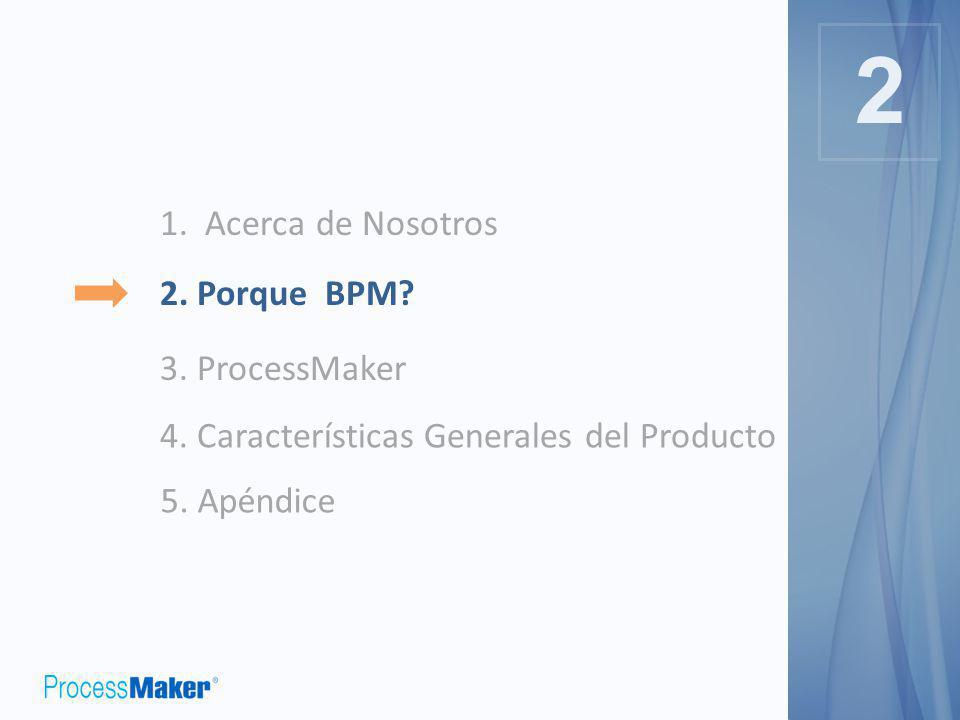 2

1. Acerca de Nosotros

2. Porque BPM?

3. ProcessMaker

4. Características Generales del Producto

5. Apéndice

ProcessMaker®